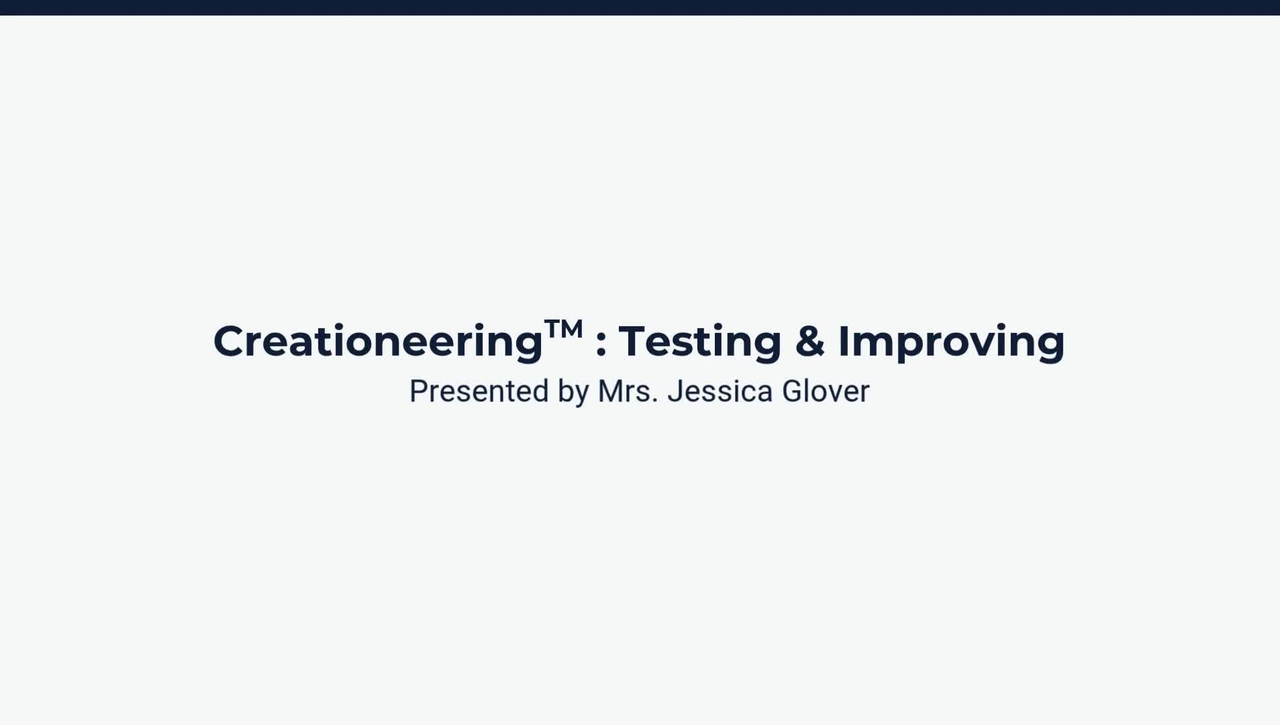 Creationeering™ : Testing & Improving
Presented by Mrs. Jessica Glover